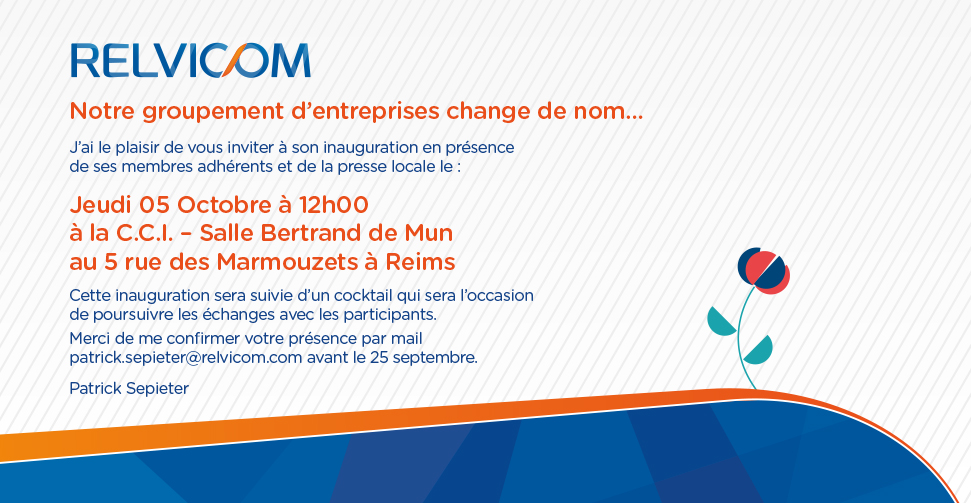 RELVICOM

Notre groupement d'entreprises change de nom...

J'ai le plaisir de vous inviter à son inauguration en présence de ses membres adhérents et de la presse locale le :

Jeudi 05 Octobre à 12h00
à la C.C.I. – Salle Bertrand de Mun
au 5 rue des Marmouzets à Reims

Cette inauguration sera suivie d'un cocktail qui sera l'occasion de poursuivre les échanges avec les participants.

Merci de me confirmer votre présence par mail patrick.sepieter@relvicom.com avant le 25 septembre.

Patrick Sepieter